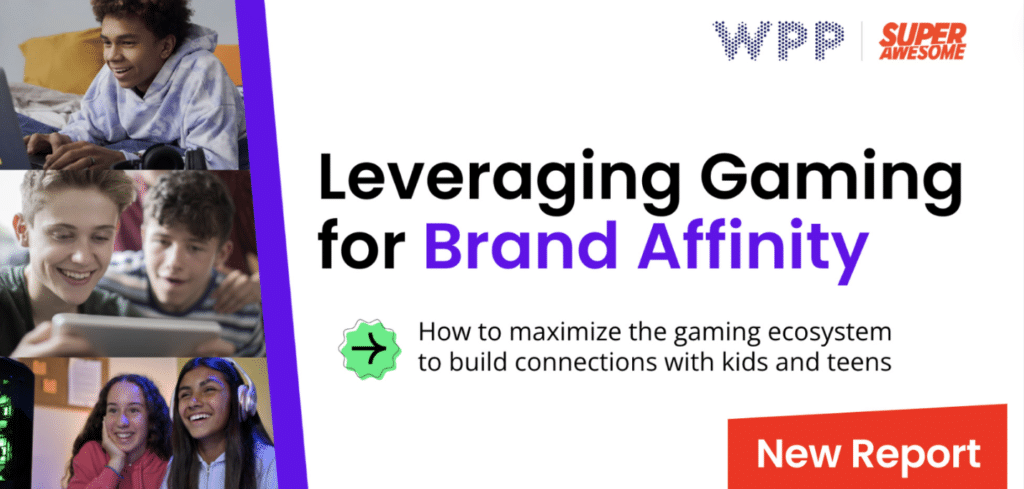 WPP | SUPER AWESOME

Leveraging Gaming for Brand Affinity

How to maximize the gaming ecosystem to build connections with kids and teens

New Report